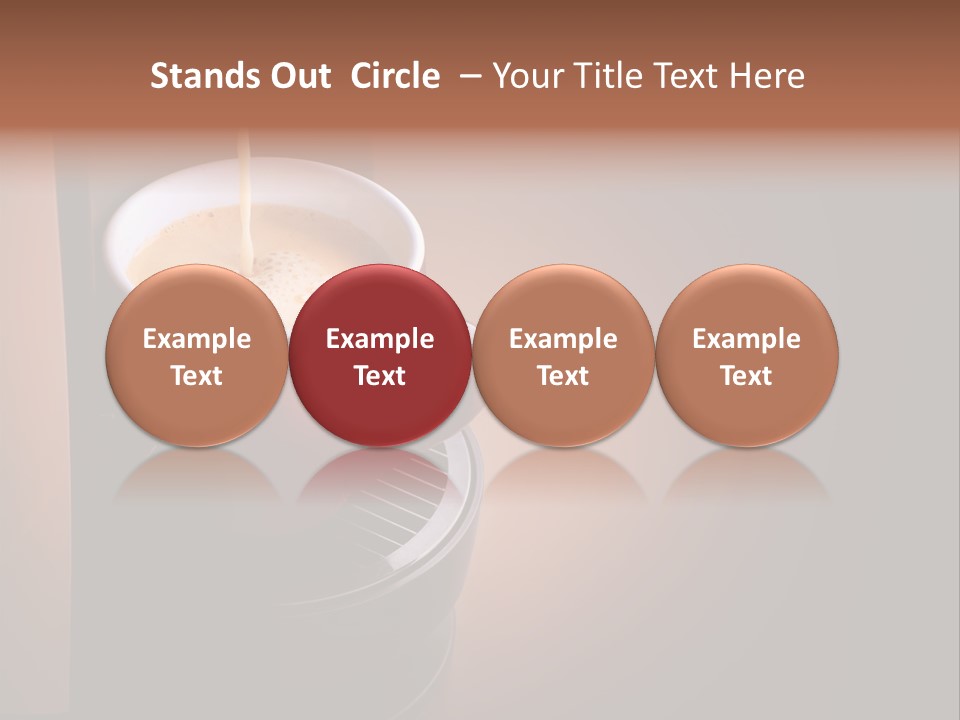 Stands Out Circle – Your Title Text Here

Example Text

Example Text

Example Text

Example Text